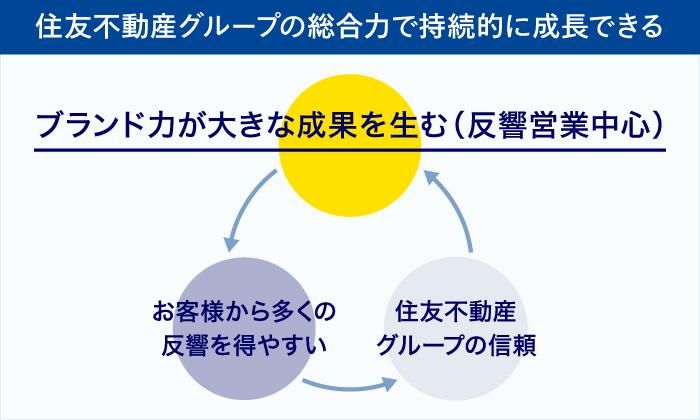 住友不動産グループの総合力で持続的に成長できる

ブランド力が大きな成果を生む（反響営業中心）

お客様から多くの反響を得やすい

住友不動産グループの信頼